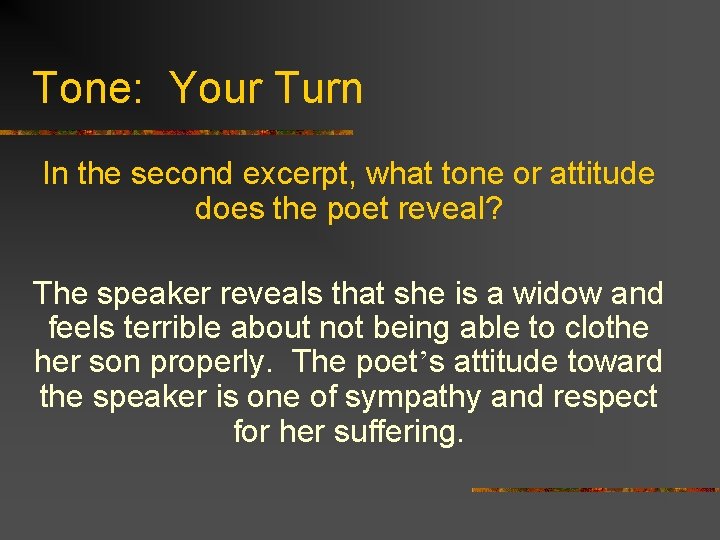 Tone: Your Turn

In the second excerpt, what tone or attitude does the poet reveal?

The speaker reveals that she is a widow and feels terrible about not being able to clothe her son properly. The poet’s attitude toward the speaker is one of sympathy and respect for her suffering.